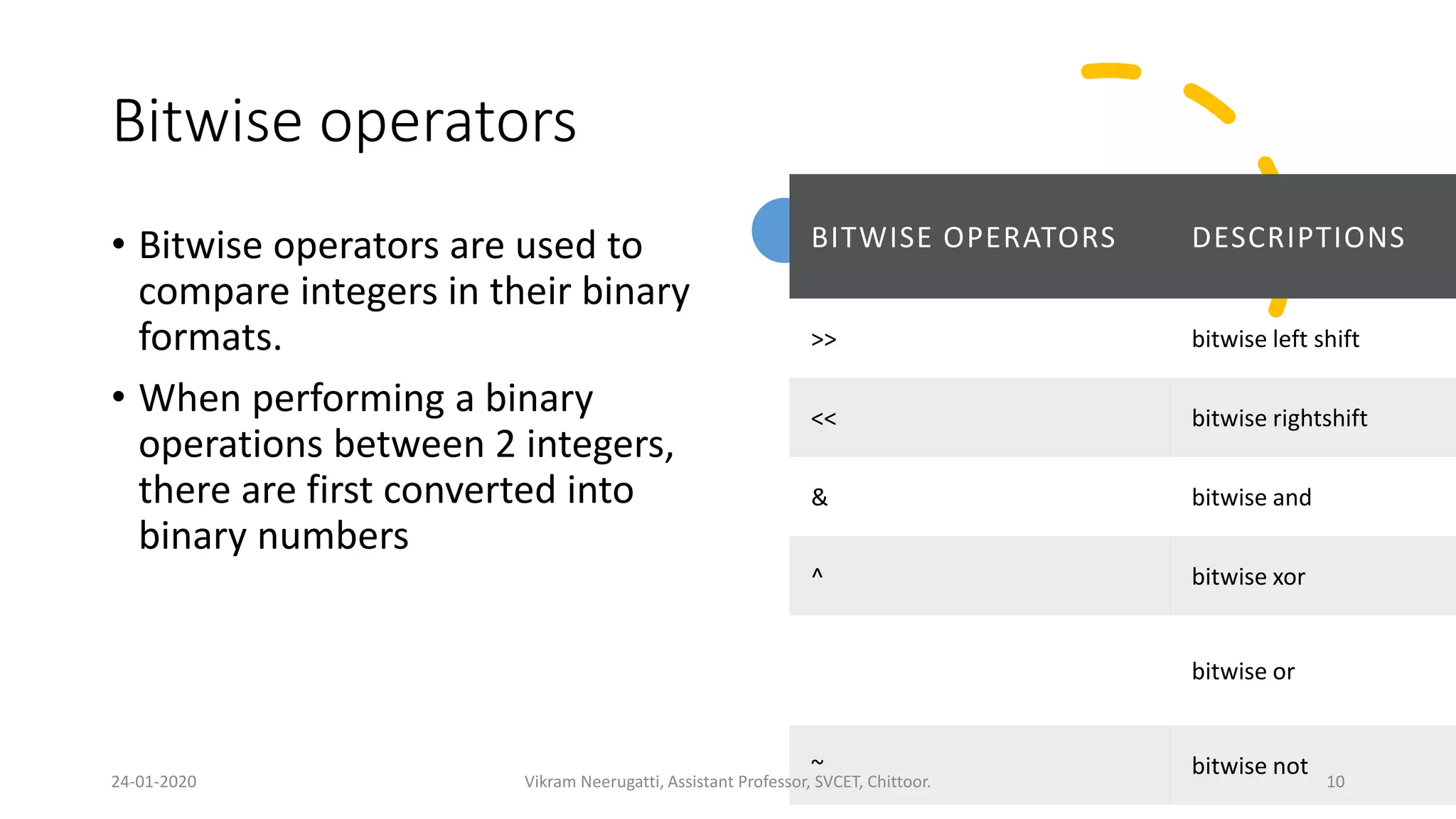 Bitwise operators

• Bitwise operators are used to compare integers in their binary formats.

• When performing a binary operations between 2 integers, there are first converted into binary numbers

| BITWISE OPERATORS | DESCRIPTIONS |
|---|---|
| >> | bitwise left shift |
| << | bitwise rightshift |
| & | bitwise and |
| ^ | bitwise xor |
|  | bitwise or |
| ~ | bitwise not |

24-01-2020

Vikram Neerugatti, Assistant Professor, SVCET, Chittoor.

10